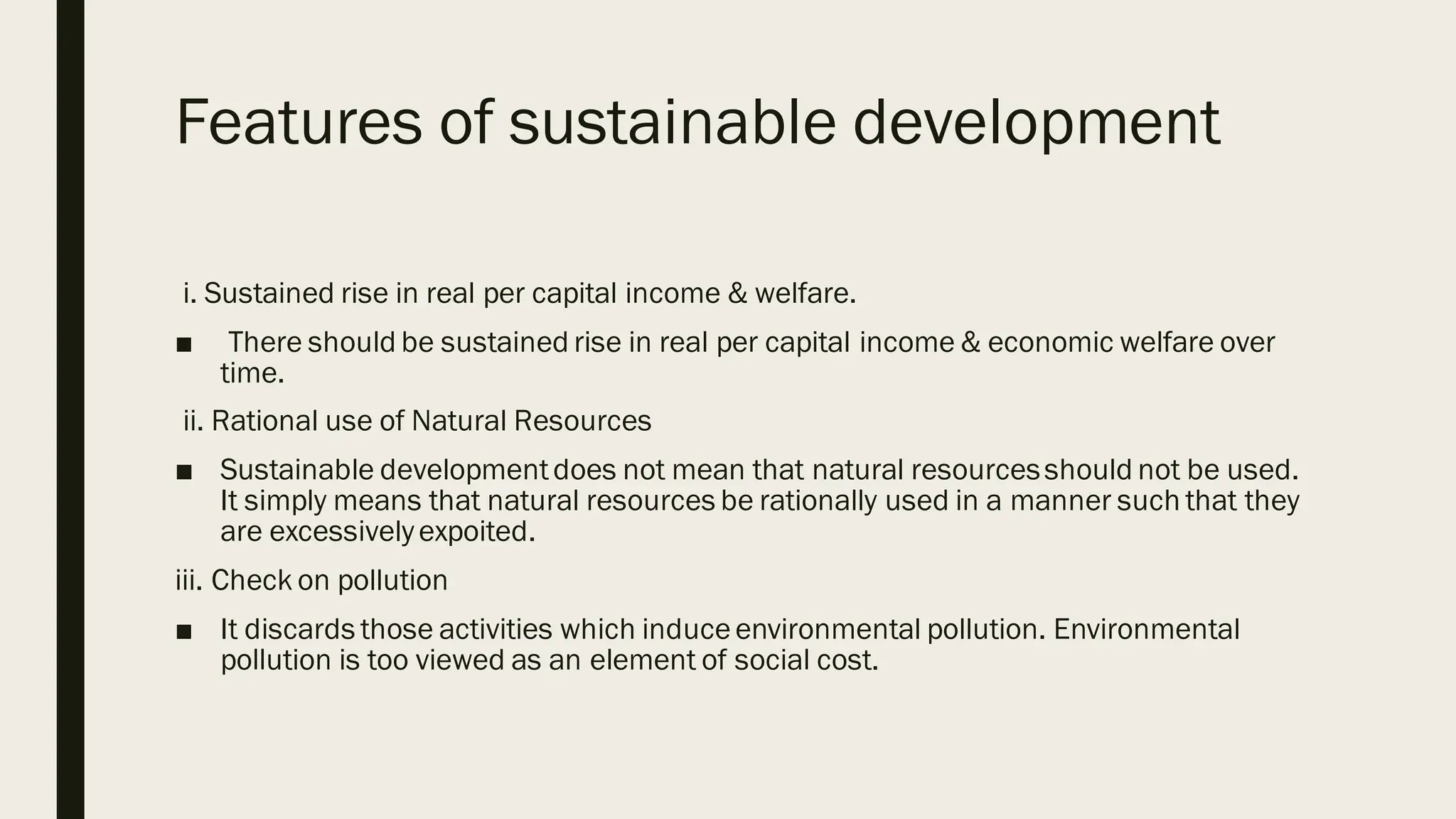 Features of sustainable development

i. Sustained rise in real per capital income & welfare.

■ There should be sustained rise in real per capital income & economic welfare over time.

ii. Rational use of Natural Resources

■ Sustainable development does not mean that natural resources should not be used. It simply means that natural resources be rationally used in a manner such that they are excessively expoited.

iii. Check on pollution

■ It discards those activities which induce environmental pollution. Environmental pollution is too viewed as an element of social cost.